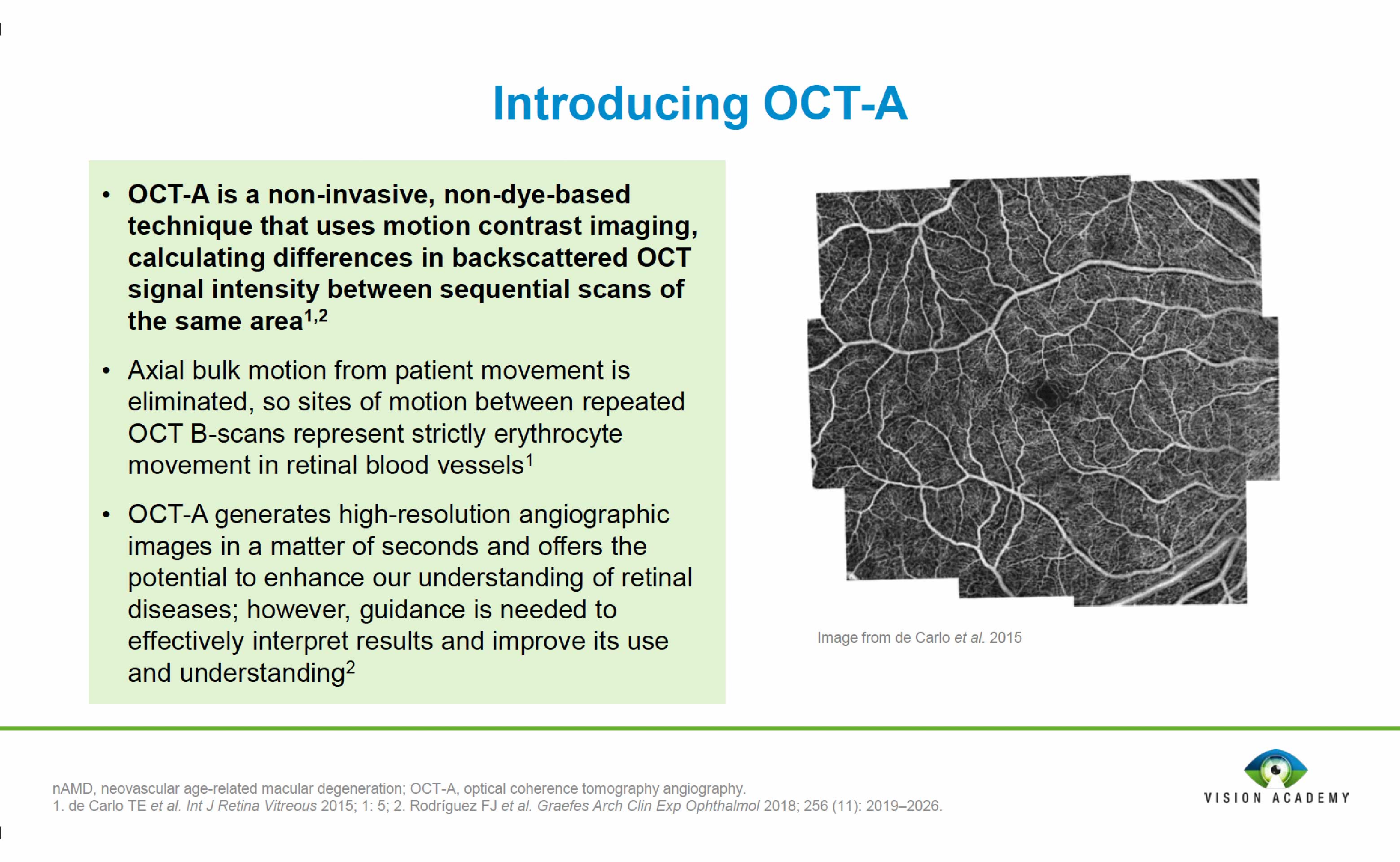 Introducing OCT-A

• OCT-A is a non-invasive, non-dye-based technique that uses motion contrast imaging, calculating differences in backscattered OCT signal intensity between sequential scans of the same area$^{1,2}$

• Axial bulk motion from patient movement is eliminated, so sites of motion between repeated OCT B-scans represent strictly erythrocyte movement in retinal blood vessels$^{1}$

• OCT-A generates high-resolution angiographic images in a matter of seconds and offers the potential to enhance our understanding of retinal diseases; however, guidance is needed to effectively interpret results and improve its use and understanding$^{2}$

Image from de Carlo et al. 2015

nAMD, neovascular age-related macular degeneration; OCT-A, optical coherence tomography angiography.
1. de Carlo TE et al. Int J Retina Vitreous 2015; 1: 5; 2. Rodríguez FJ et al. Graefes Arch Clin Exp Ophthalmol 2018; 256 (11): 2019–2026.

VISION ACADEMY